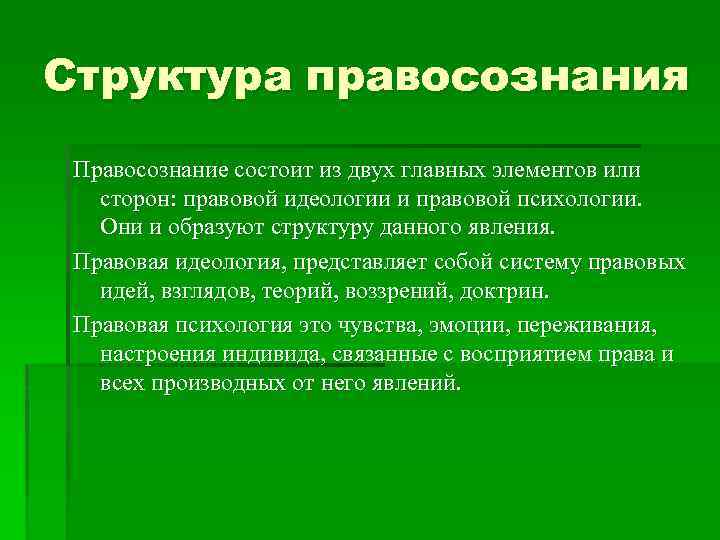 Структура правосознания

Правосознание состоит из двух главных элементов или сторон: правовой идеологии и правовой психологии. Они и образуют структуру данного явления.

Правовая идеология, представляет собой систему правовых идей, взглядов, теорий, воззрений, доктрин.

Правовая психология это чувства, эмоции, переживания, настроения индивида, связанные с восприятием права и всех производных от него явлений.